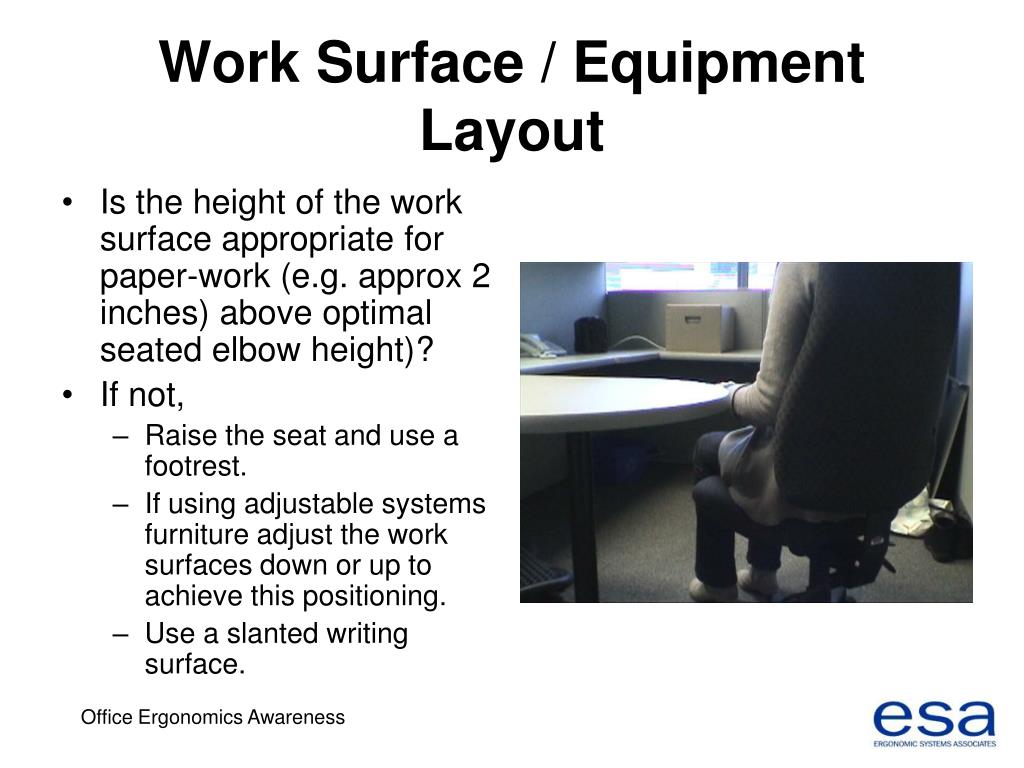 Work Surface / Equipment Layout

• Is the height of the work surface appropriate for paper-work (e.g. approx 2 inches) above optimal seated elbow height)?
• If not,
– Raise the seat and use a footrest.
– If using adjustable systems furniture adjust the work surfaces down or up to achieve this positioning.
– Use a slanted writing surface.

Office Ergonomics Awareness

esa
ERGONOMIC SYSTEMS ASSOCIATES